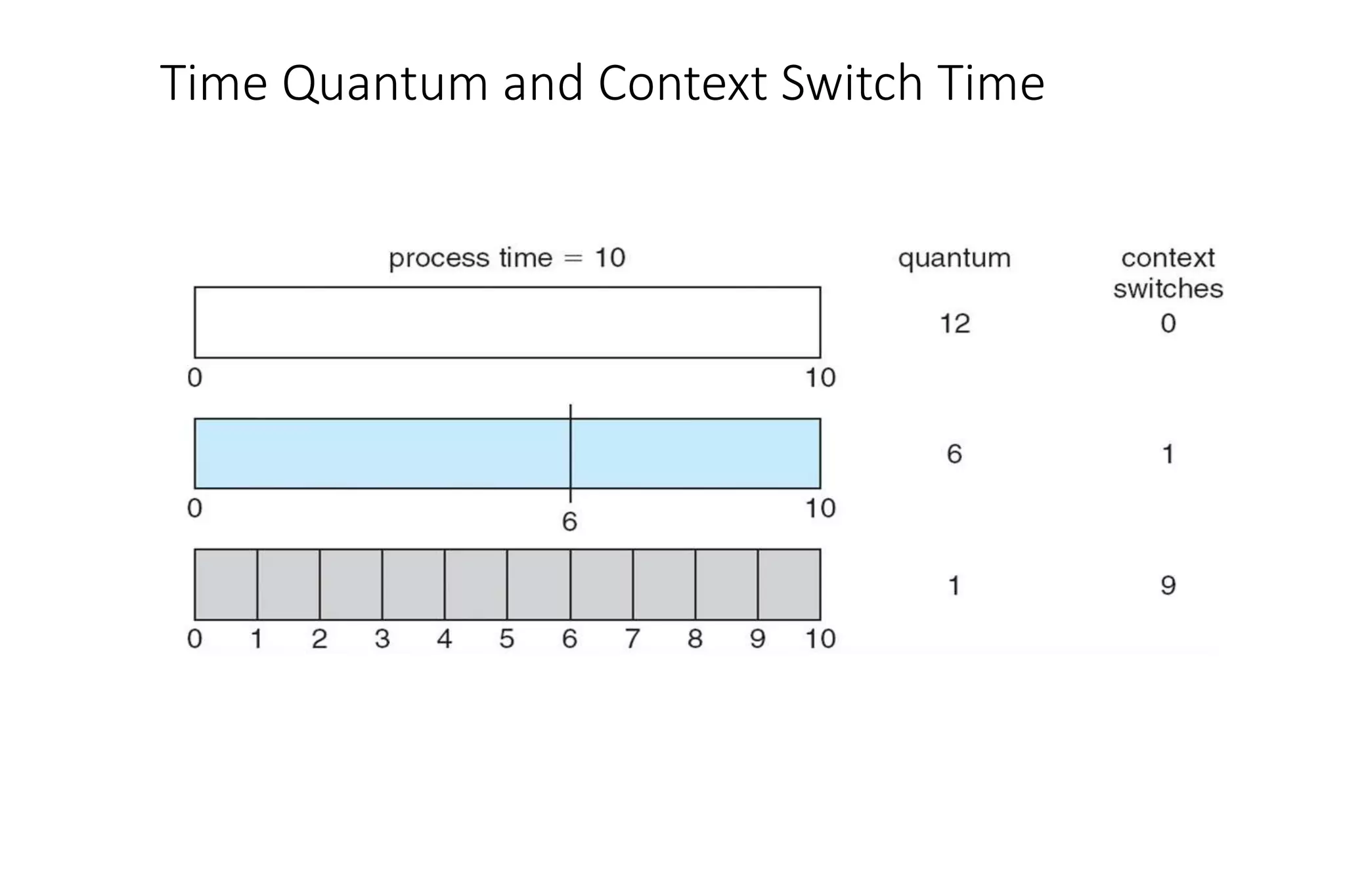 Time Quantum and Context Switch Time

process time = 10

quantum

context switches

12

0

0

10

6

1

0

6

10

1

9

0 1 2 3 4 5 6 7 8 9 10